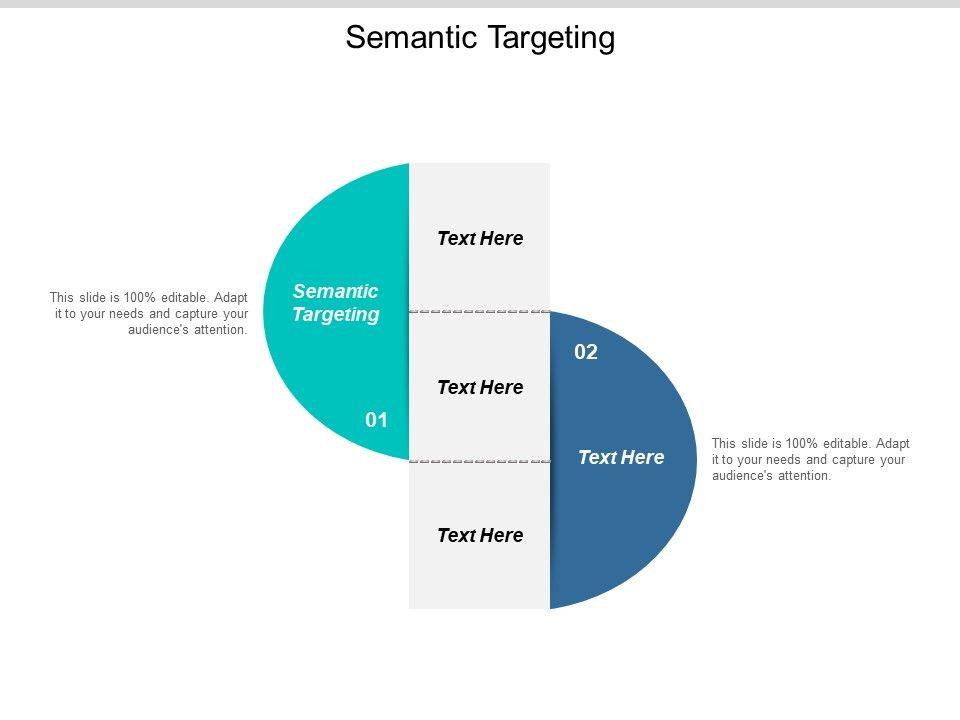 Semantic Targeting

This slide is 100% editable. Adapt it to your needs and capture your audience's attention.

Semantic Targeting

01

Text Here

Text Here

Text Here

02

Text Here

This slide is 100% editable. Adapt it to your needs and capture your audience's attention.